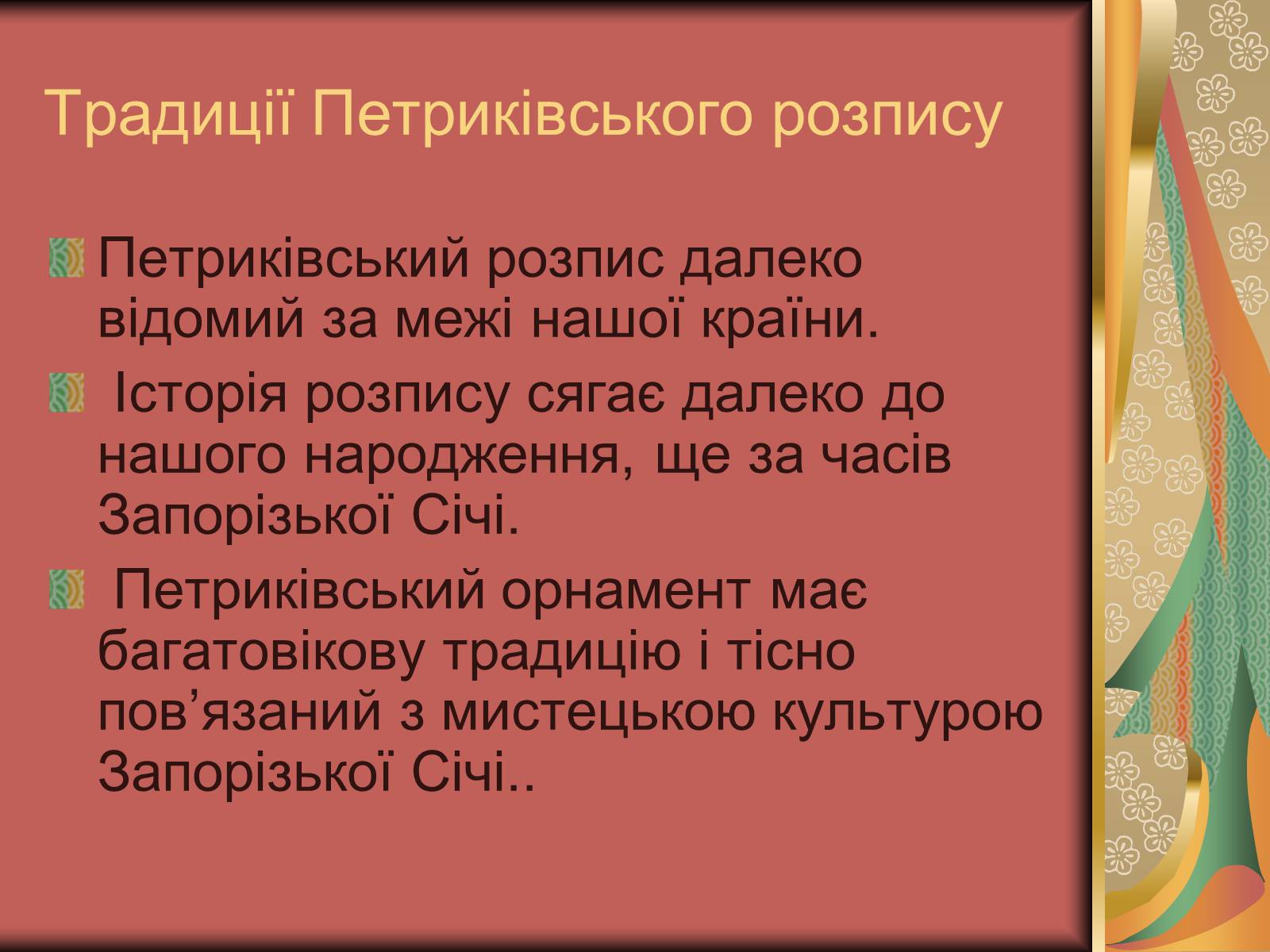 Традиції Петриківського розпису

Петриківський розпис далеко відомий за межі нашої країни.

Історія розпису сягає далеко до нашого народження, ще за часів Запорізької Січі.

Петриківський орнамент має багатовікову традицію і тісно пов’язаний з мистецькою культурою Запорізької Січі..